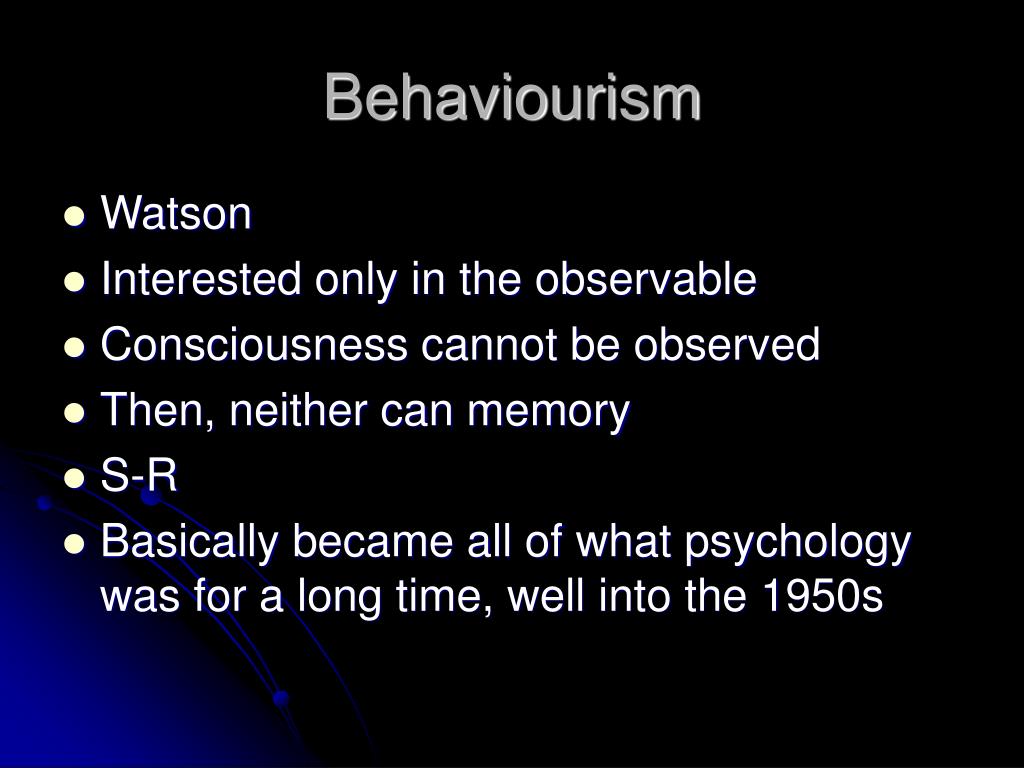 Behaviourism

- Watson
- Interested only in the observable
- Consciousness cannot be observed
- Then, neither can memory
- S-R
- Basically became all of what psychology was for a long time, well into the 1950s